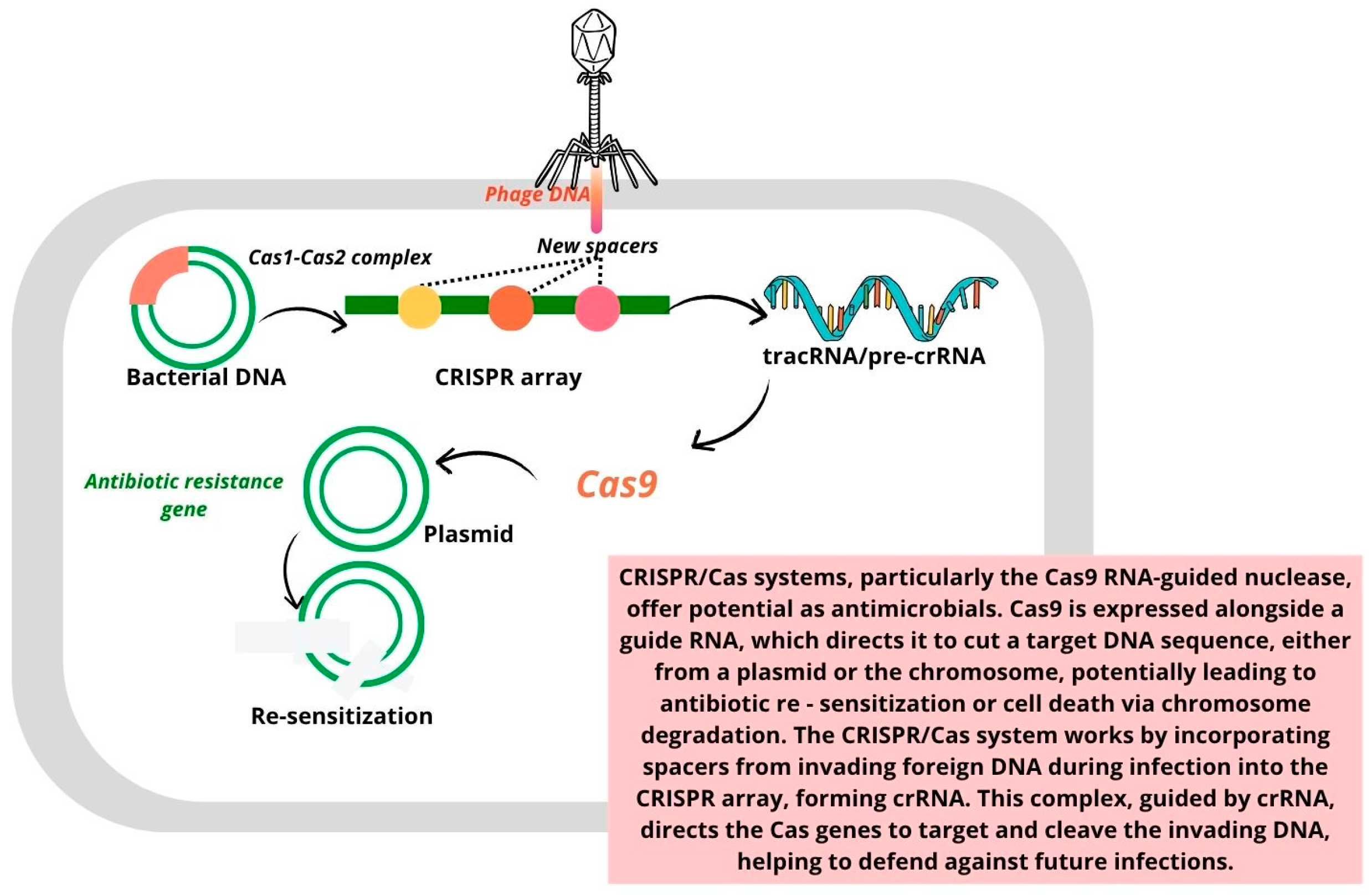 Phage DNA

New spacers

Cas1-Cas2 complex

Bacterial DNA

CRISPR array

tracRNA/pre-crRNA

Cas9

Antibiotic resistance gene

Plasmid

Re-sensitization

CRISPR/Cas systems, particularly the Cas9 RNA-guided nuclease, offer potential as antimicrobials. Cas9 is expressed alongside a guide RNA, which directs it to cut a target DNA sequence, either from a plasmid or the chromosome, potentially leading to antibiotic re - sensitization or cell death via chromosome degradation. The CRISPR/Cas system works by incorporating spacers from invading foreign DNA during infection into the CRISPR array, forming crRNA. This complex, guided by crRNA, directs the Cas genes to target and cleave the invading DNA, helping to defend against future infections.